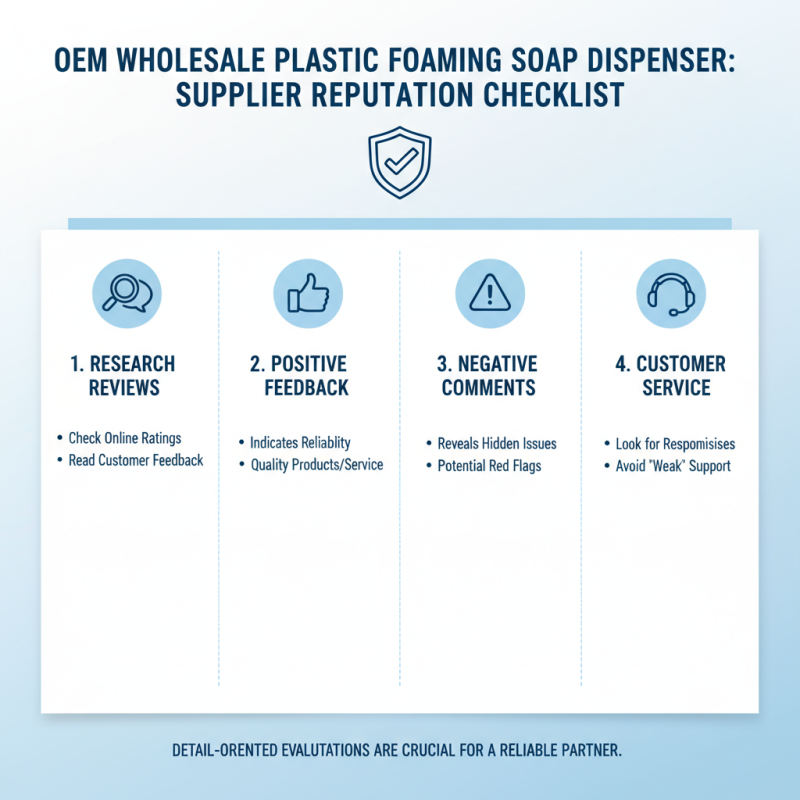 OEM WHOLESALE PLASTIC FOAMING SOAP DISPENSER: SUPPLIER REPUTATION CHECKLIST

1. RESEARCH REVIEWS

• Check Online Ratings
• Read Customer Feedback

2. POSITIVE FEEDBACK

• Indicates Reliablity
• Quality Products/Service

3. NEGATIVE COMMENTS

• Reveals Hidden Issues
• Potential Red Flags

4. CUSTOMER SERVICE

• Look for Respomisises
• Avoid "Weak" Support

DETAIL-ORENTED EVALUTATIONS ARE CRUCIAL FOR A RELIABLE PARTNER.